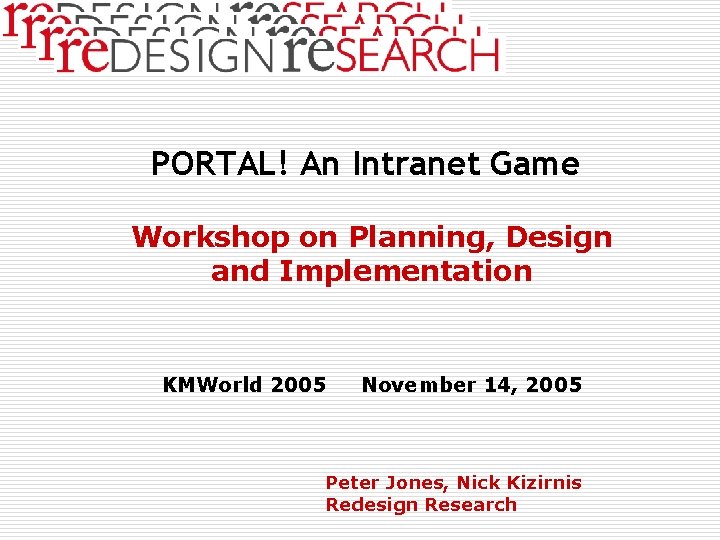 reDESIGN reSEARCH

PORTAL! An Intranet Game

Workshop on Planning, Design and Implementation

KMWorld 2005 November 14, 2005

Peter Jones, Nick Kizirnis
Redesign Research